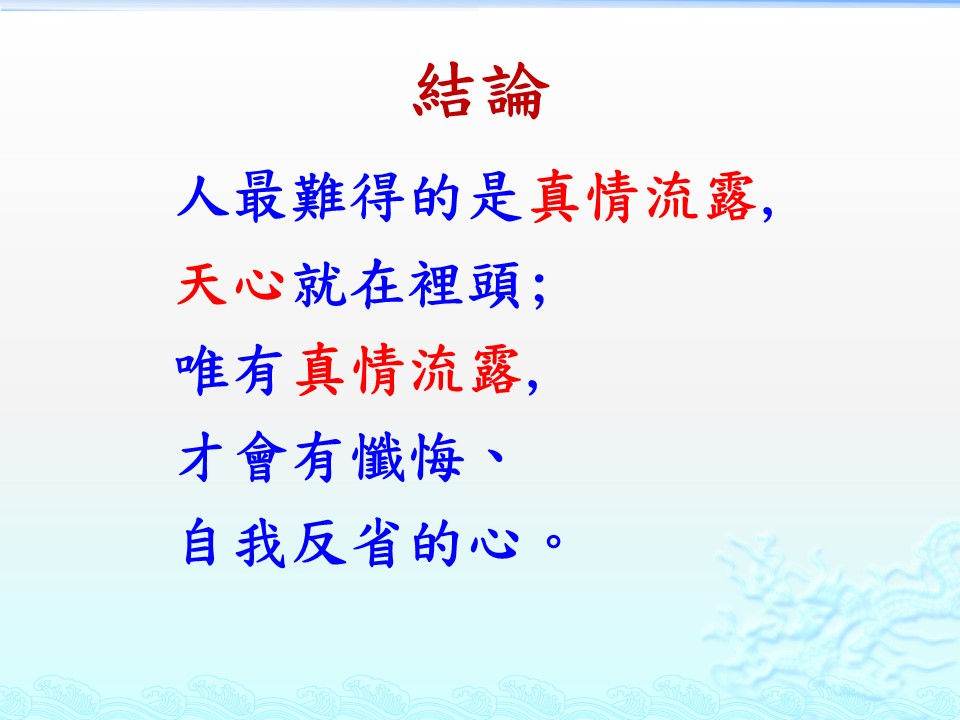 結論

人最難得的是真情流露,
天心就在裡頭;
唯有真情流露,
才會有懺悔、
自我反省的心。